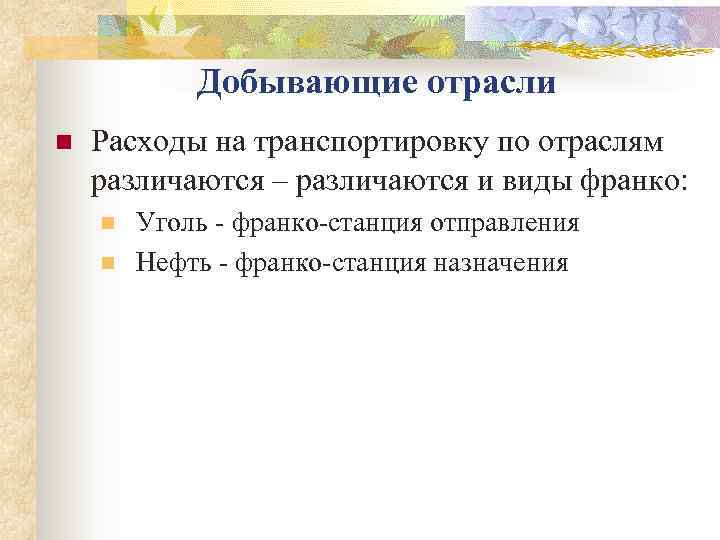 Добывающие отрасли

Расходы на транспортировку по отраслям различаются – различаются и виды франко:

Уголь - франко-станция отправления

Нефть - франко-станция назначения